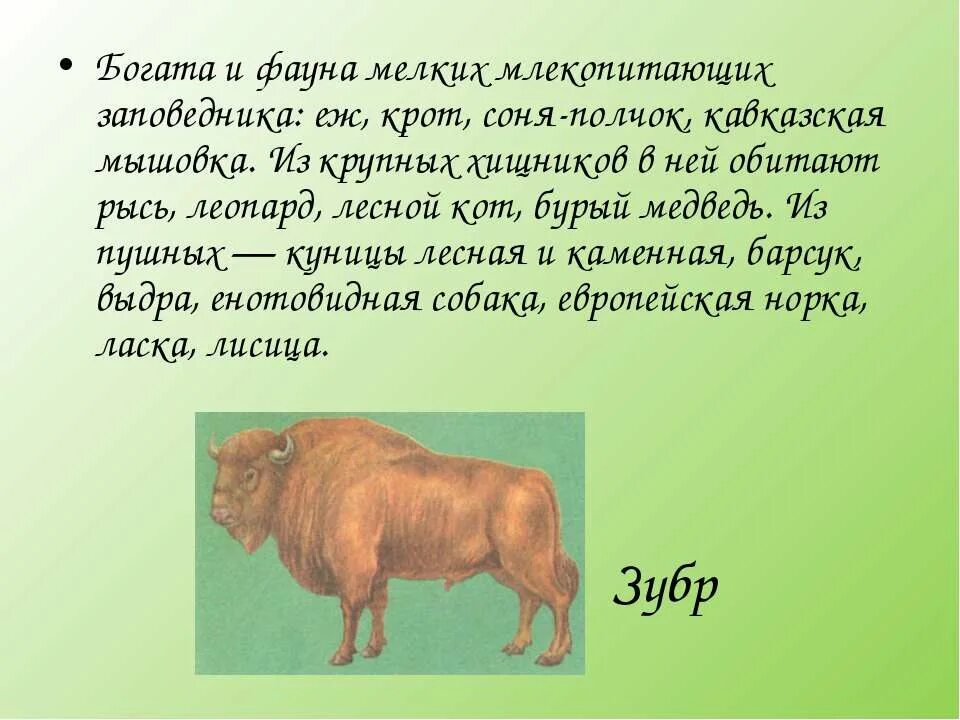 • Богата и фауна мелких млекопитающих заповедника: еж, крот, соня-полчок, кавказская мышовка. Из крупных хищников в ней обитают рысь, леопард, лесной кот, бурый медведь. Из пушных — куницы лесная и каменная, барсук, выдра, енотовидная собака, европейская норка, ласка, лисица.

Зубр